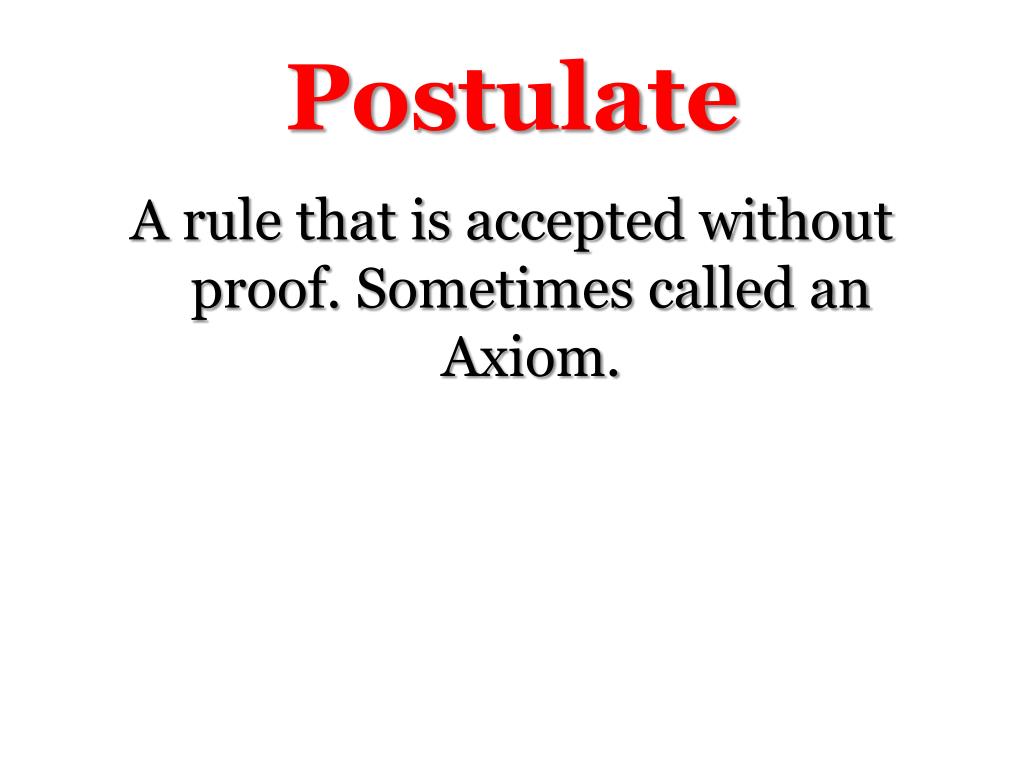 Postulate

A rule that is accepted without proof. Sometimes called an Axiom.